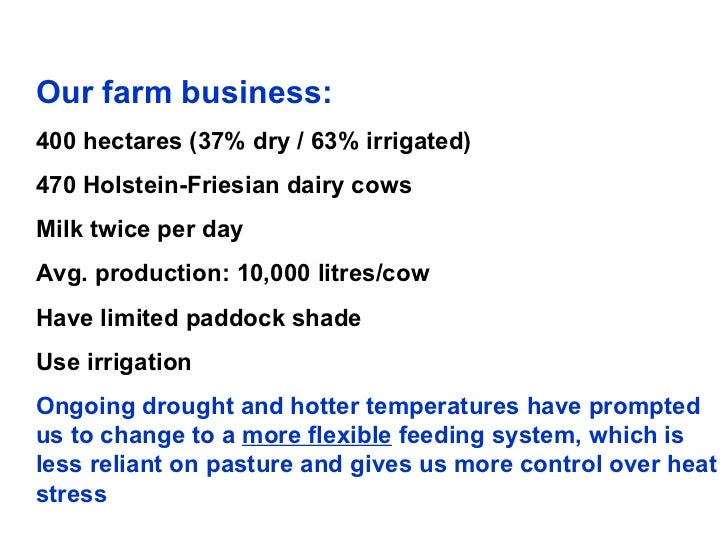 Our farm business:

400 hectares (37% dry / 63% irrigated)

470 Holstein-Friesian dairy cows

Milk twice per day

Avg. production: 10,000 litres/cow

Have limited paddock shade

Use irrigation

Ongoing drought and hotter temperatures have prompted us to change to a more flexible feeding system, which is less reliant on pasture and gives us more control over heat stress